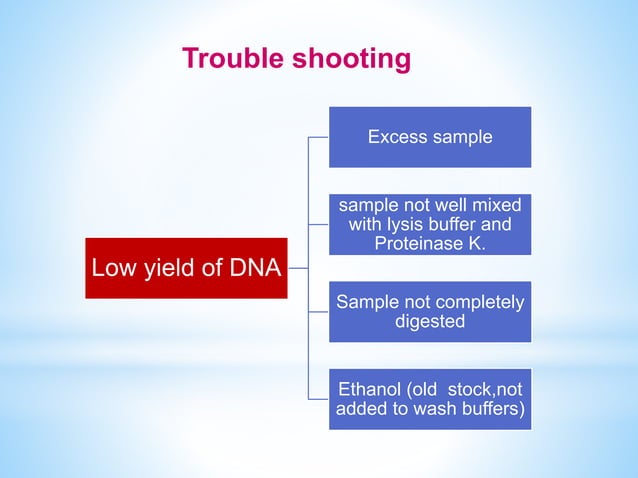 Trouble shooting

Low yield of DNA

Excess sample

sample not well mixed with lysis buffer and Proteinase K.

Sample not completely digested

Ethanol (old stock,not added to wash buffers)